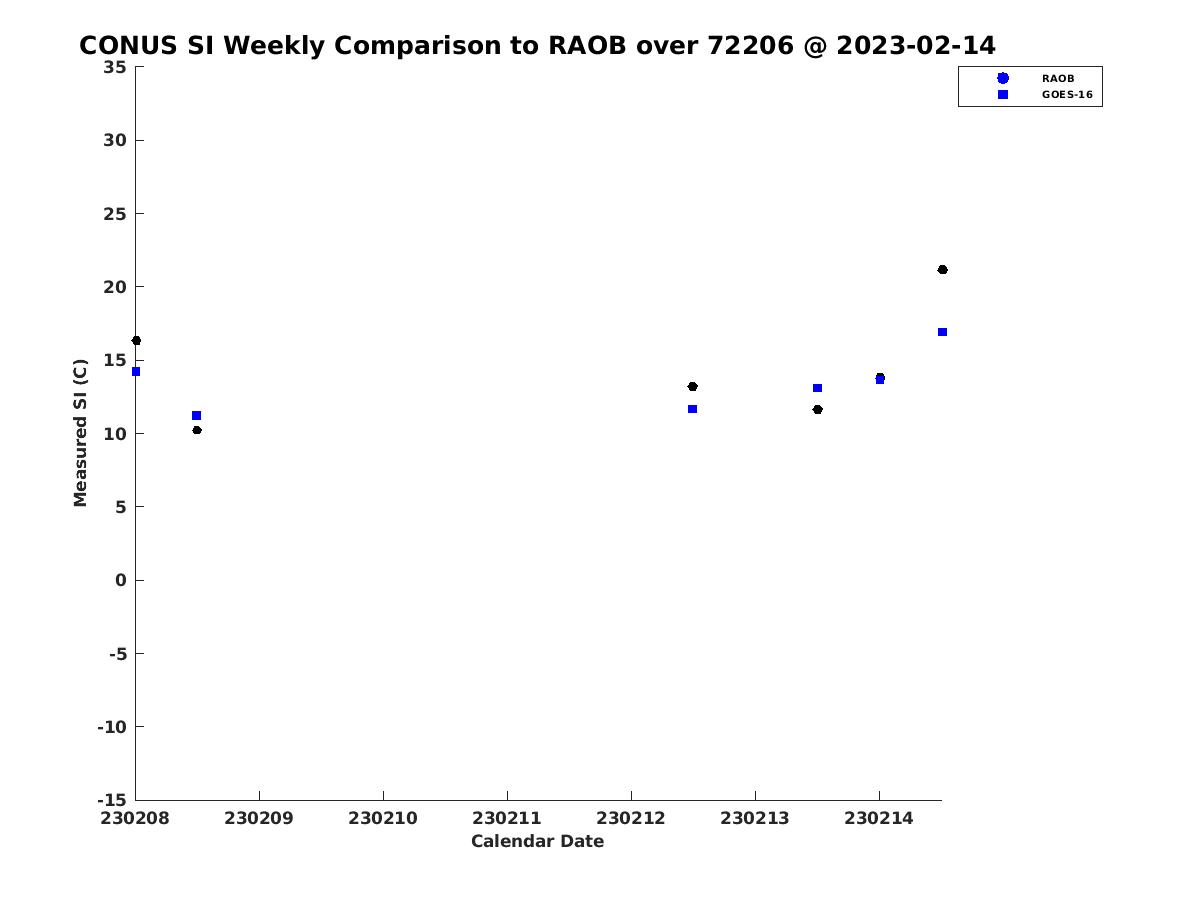 CONUS SI Weekly Comparison to RAOB over 72206 @ 2023-02-14

RAOB
GOES-16

Measured SI (C)

35
30
25
20
15
10
5
0
-5
-10
-15

230208
230209
230210
230211
230212
230213
230214

Calendar Date